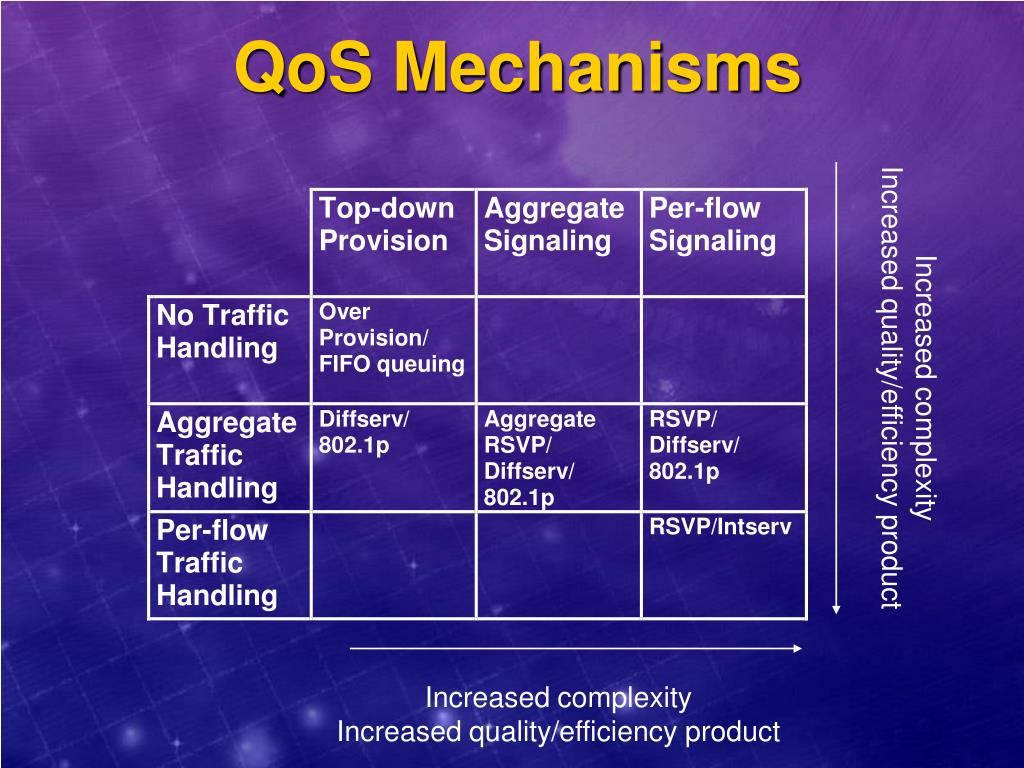 QoS Mechanisms

| | Top-down Provision | Aggregate Signaling | Per-flow Signaling |
|---|---|---|---|
| No Traffic Handling | Over Provision/ FIFO queuing | | |
| Aggregate Traffic Handling | Diffserv/ 802.1p | Aggregate RSVP/ Diffserv/ 802.1p | RSVP/ Diffserv/ 802.1p |
| Per-flow Traffic Handling | | | RSVP/Intserv |

Increased complexity
Increased quality/efficiency product

Increased complexity
Increased quality/efficiency product